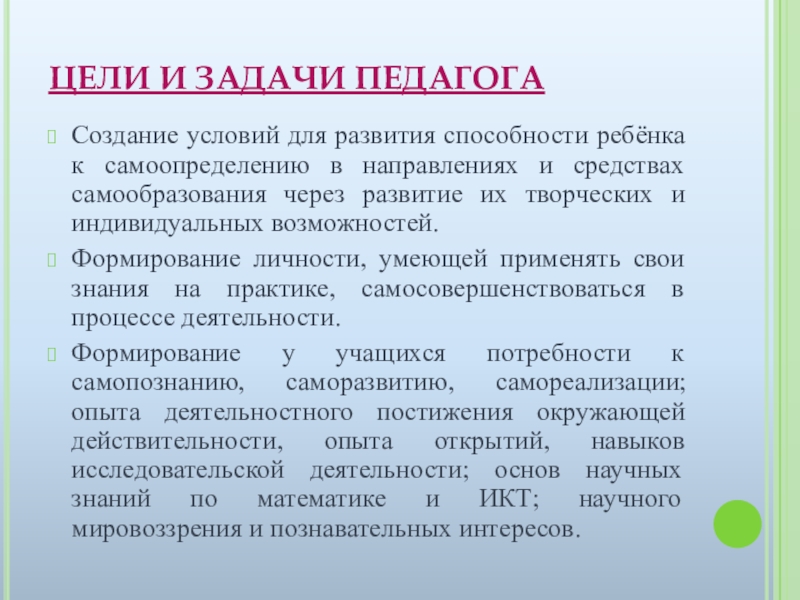 ЦЕЛИ И ЗАДАЧИ ПЕДАГОГА

Создание условий для развития способности ребёнка к самоопределению в направлениях и средствах самообразования через развитие их творческих и индивидуальных возможностей.

Формирование личности, умеющей применять свои знания на практике, самосовершенствоваться в процессе деятельности.

Формирование у учащихся потребности к самопознанию, саморазвитию, самореализации; опыта деятельностного постижения окружающей действительности, опыта открытий, навыков исследовательской деятельности; основ научных знаний по математике и ИКТ; научного мировоззрения и познавательных интересов.